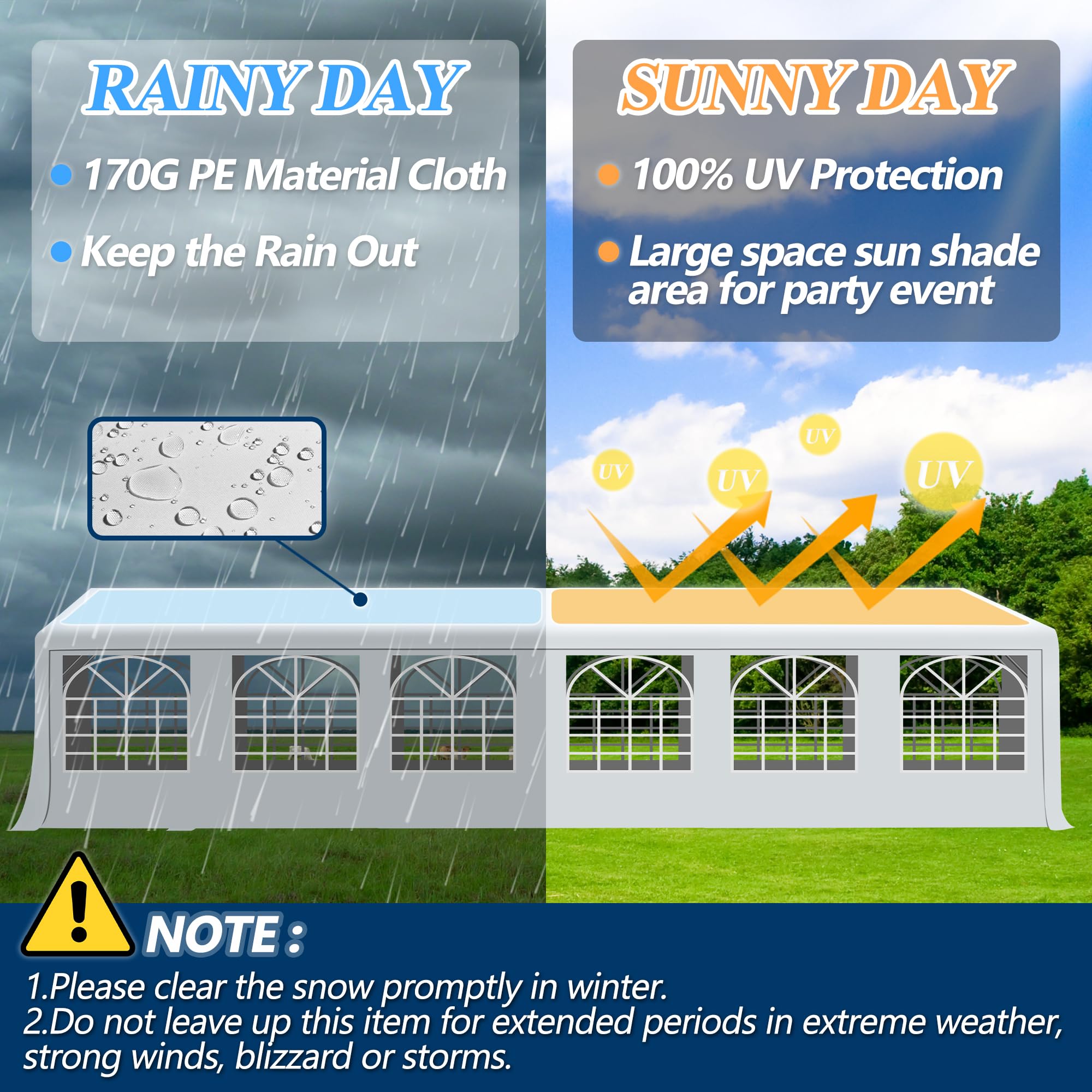 RAINY DAY

170G PE Material Cloth

Keep the Rain Out

SUNNY DAY

100% UV Protection

Large space sun shade area for party event

UV

UV

UV

UV

NOTE :

1.Please clear the snow promptly in winter.
2.Do not leave up this item for extended periods in extreme weather, strong winds, blizzard or storms.